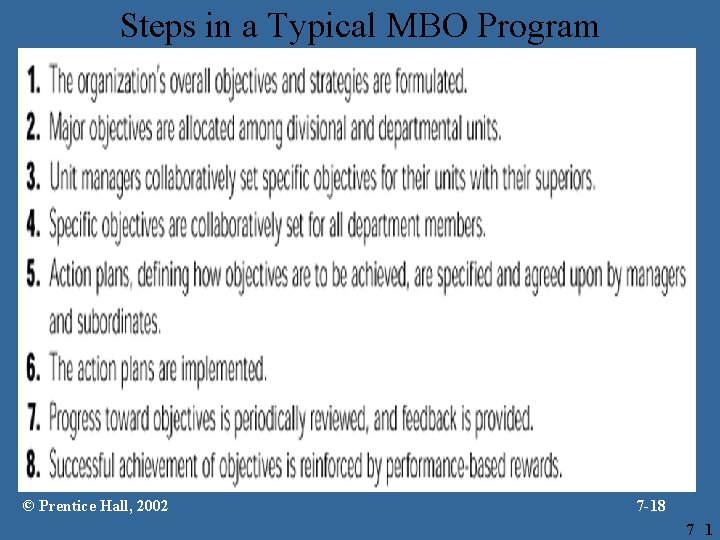 Steps in a Typical MBO Program

1. The organization's overall objectives and strategies are formulated.
2. Major objectives are allocated among divisional and departmental units.
3. Unit managers collaboratively set specific objectives for their units with their superiors.
4. Specific objectives are collaboratively set for all department members.
5. Action plans, defining how objectives are to be achieved, are specified and agreed upon by managers and subordinates.
6. The action plans are implemented.
7. Progress toward objectives is periodically reviewed, and feedback is provided.
8. Successful achievement of objectives is reinforced by performance-based rewards.

© Prentice Hall, 2002

7-18

7 1